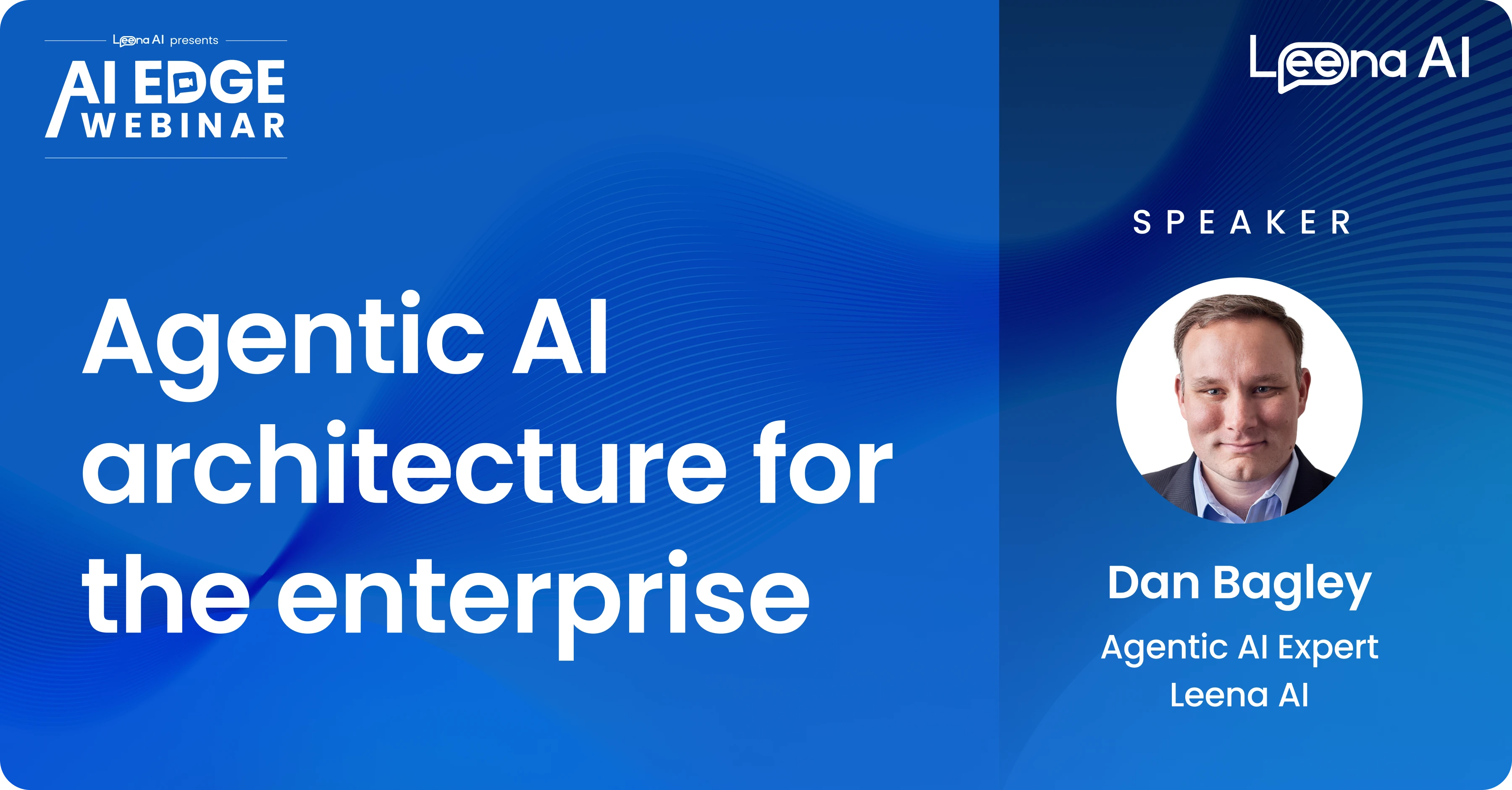 Leena AI presents
AI EDGE
WEBINAR

Agentic AI architecture for the enterprise

Leena AI

SPEAKER

Dan Bagley
Agentic AI Expert
Leena AI